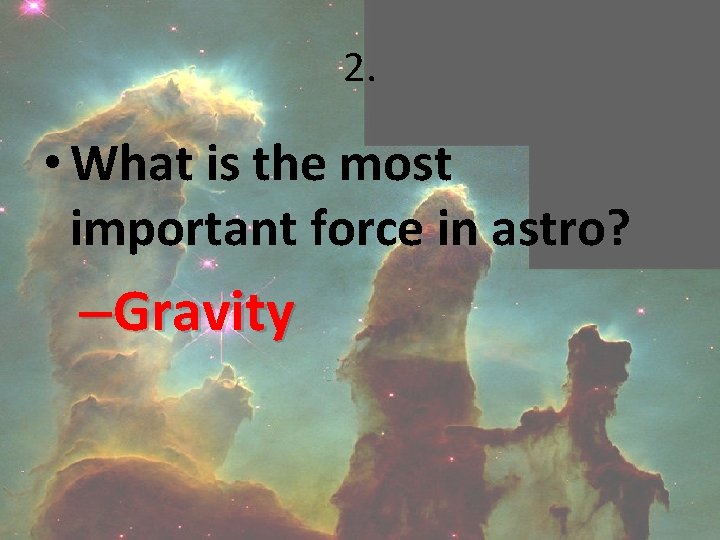 2.

• What is the most important force in astro?

–Gravity